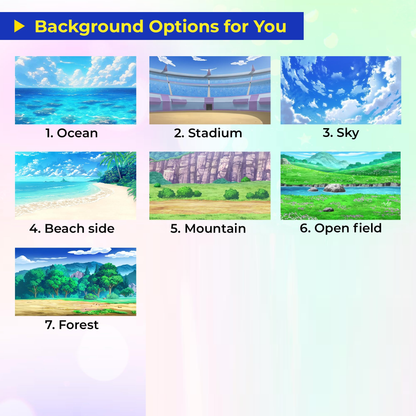 Background Options for You

1. Ocean

2. Stadium

3. Sky

4. Beach side

5. Mountain

6. Open field

7. Forest